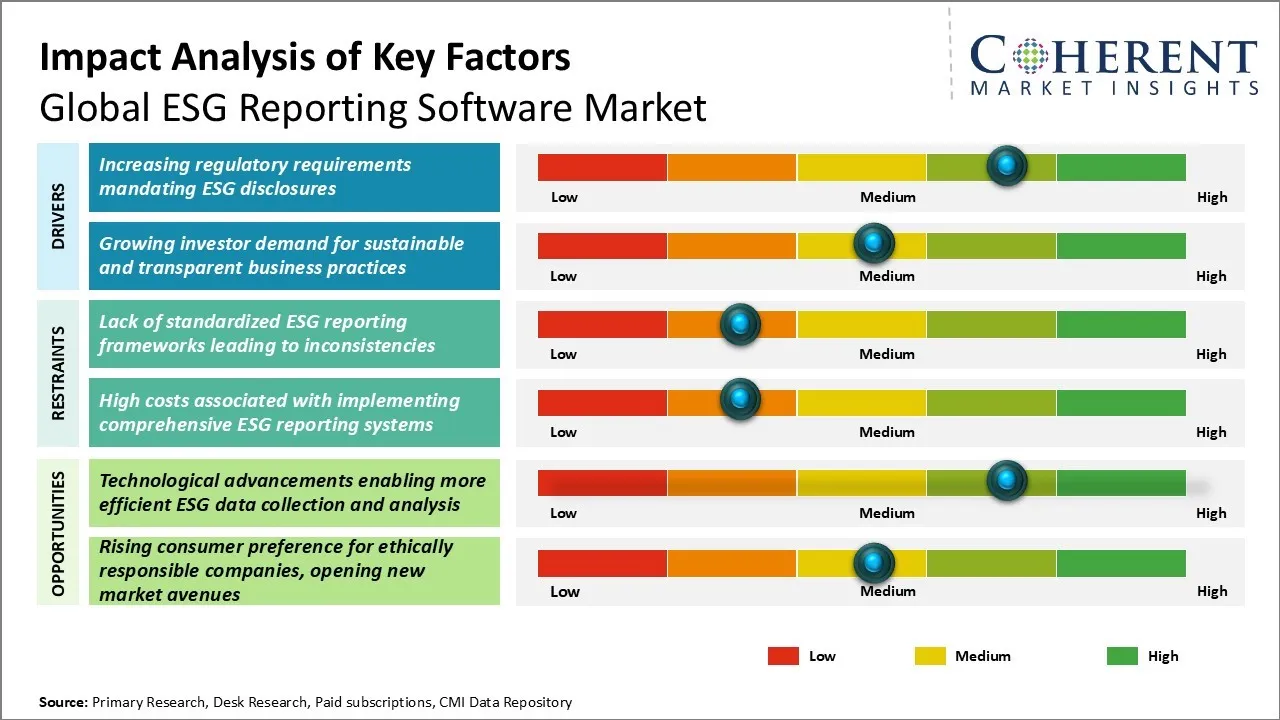 Impact Analysis of Key Factors
Global ESG Reporting Software Market

COHERENT
MARKET INSIGHTS

DRIVERS

Increasing regulatory requirements mandating ESG disclosures
Low Medium High

Growing investor demand for sustainable and transparent business practices
Low Medium High

RESTRAINTS

Lack of standardized ESG reporting frameworks leading to inconsistencies
Low Medium High

High costs associated with implementing comprehensive ESG reporting systems
Low Medium High

OPPORTUNITIES

Technological advancements enabling more efficient ESG data collection and analysis
Low Medium High

Rising consumer preference for ethically responsible companies, opening new market avenues
Low Medium High

Low Medium High

Source: Primary Research, Desk Research, Paid subscriptions, CMI Data Repository